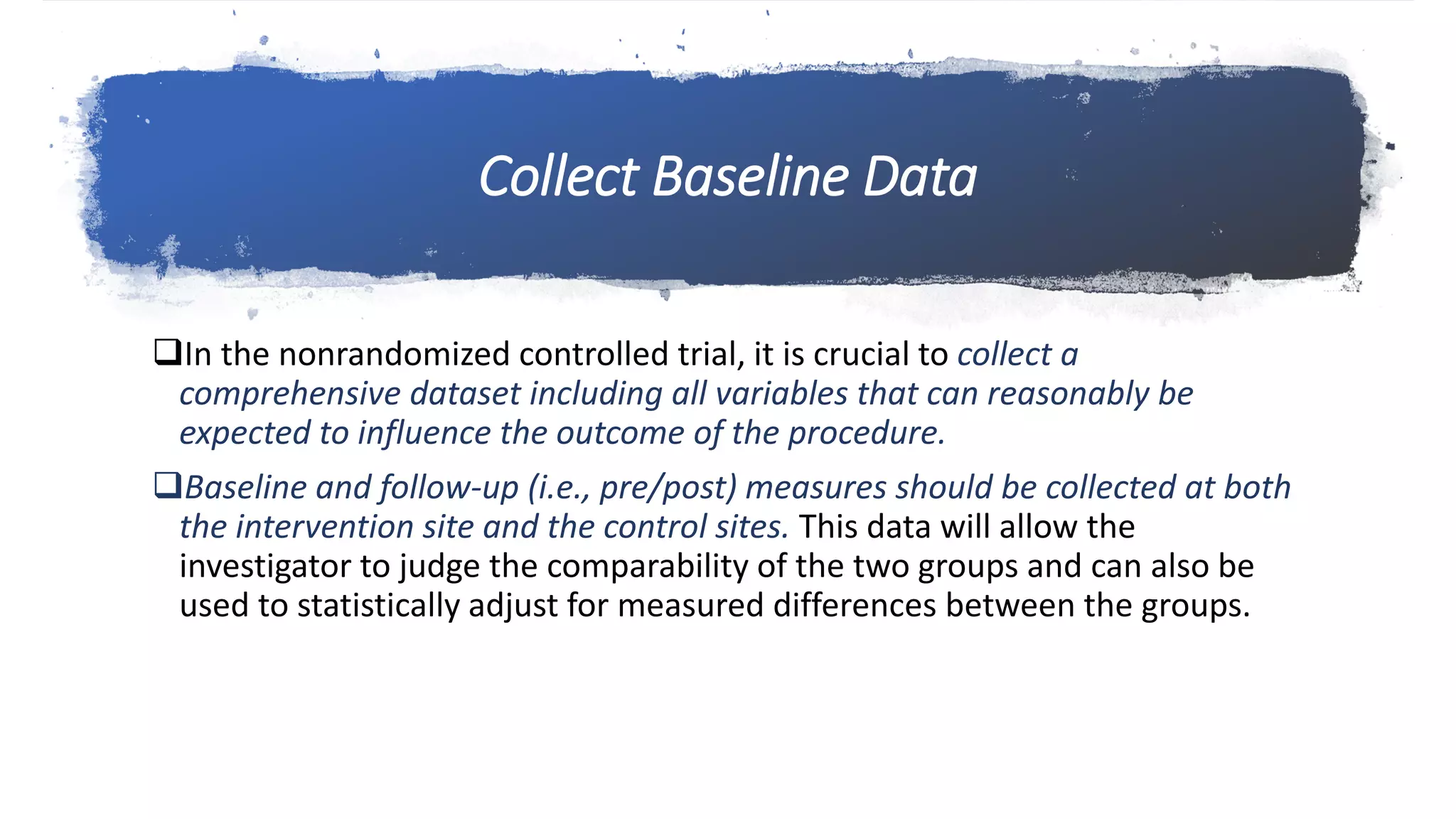 Collect Baseline Data

❑In the nonrandomized controlled trial, it is crucial to collect a comprehensive dataset including all variables that can reasonably be expected to influence the outcome of the procedure.

❑Baseline and follow-up (i.e., pre/post) measures should be collected at both the intervention site and the control sites. This data will allow the investigator to judge the comparability of the two groups and can also be used to statistically adjust for measured differences between the groups.